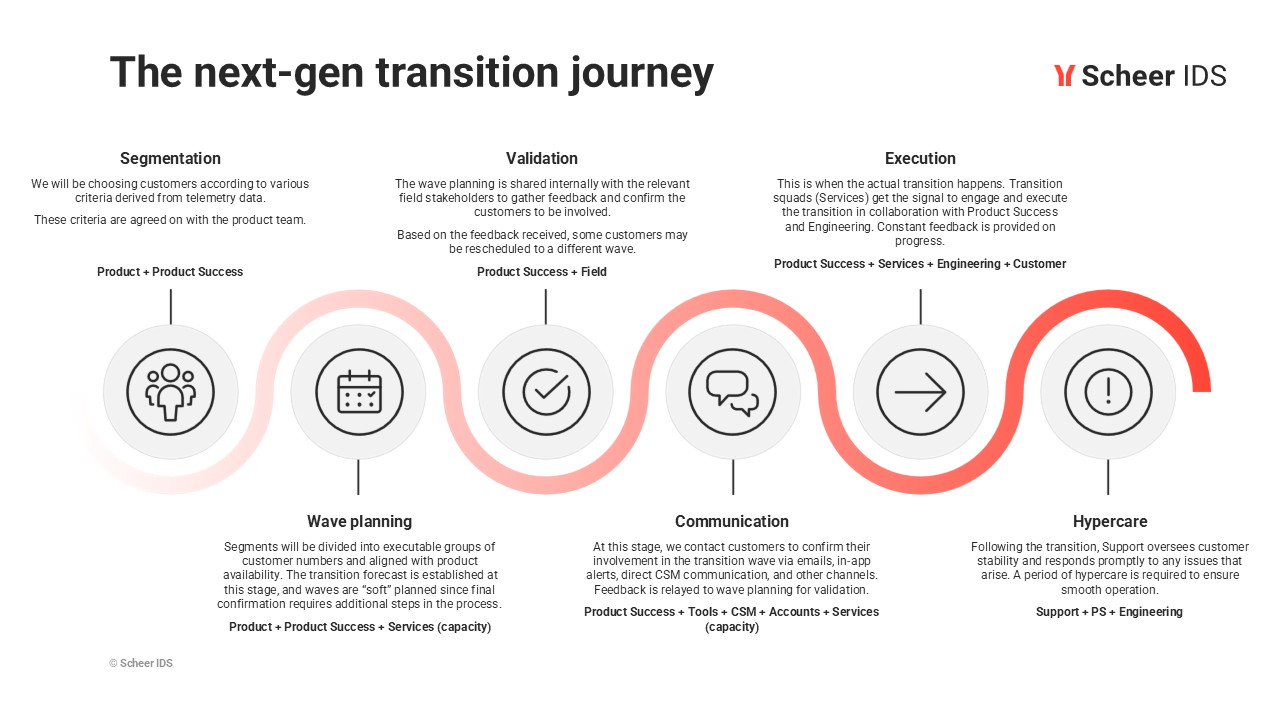 The next-gen transition journey

Scheer IDS

Segmentation

We will be choosing customers according to various criteria derived from telemetry data.

These criteria are agreed on with the product team.

Product + Product Success

Validation

The wave planning is shared internally with the relevant field stakeholders to gather feedback and confirm the customers to be involved.

Based on the feedback received, some customers may be rescheduled to a different wave.

Product Success + Field

Execution

This is when the actual transition happens. Transition squads (Services) get the signal to engage and execute the transition in collaboration with Product Success and Engineering. Constant feedback is provided on progress.

Product Success + Services + Engineering + Customer

Wave planning

Segments will be divided into executable groups of customer numbers and aligned with product availability. The transition forecast is established at this stage, and waves are "soft" planned since final confirmation requires additional steps in the process.

Product + Product Success + Services (capacity)

Communication

At this stage, we contact customers to confirm their involvement in the transition wave via emails, in-app alerts, direct CSM communication, and other channels. Feedback is relayed to wave planning for validation.

Product Success + Tools + CSM + Accounts + Services (capacity)

Hypercare

Following the transition, Support oversees customer stability and responds promptly to any issues that arise. A period of hypercare is required to ensure smooth operation.

Support + PS + Engineering

© Scheer IDS